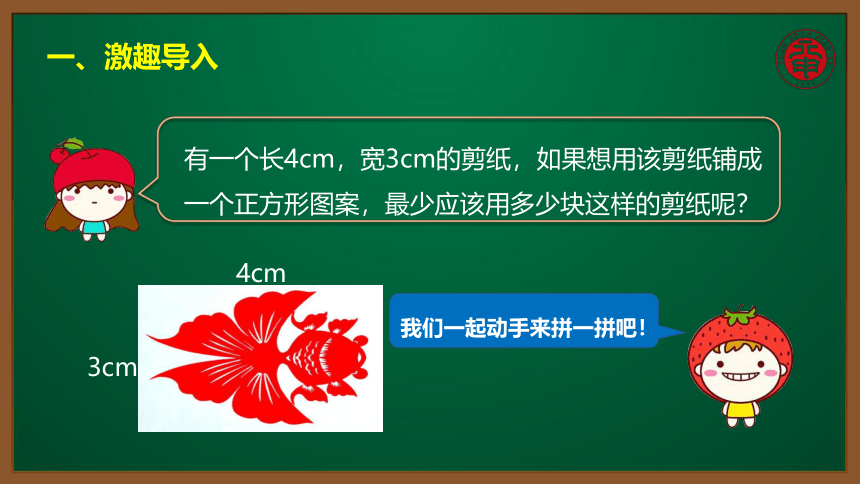 一、激趣导入

有一个长4cm，宽3cm的剪纸，如果想用该剪纸铺成一个正方形图案，最少应该用多少块这样的剪纸呢？

4cm

3cm

我们一起动手来拼一拼吧！